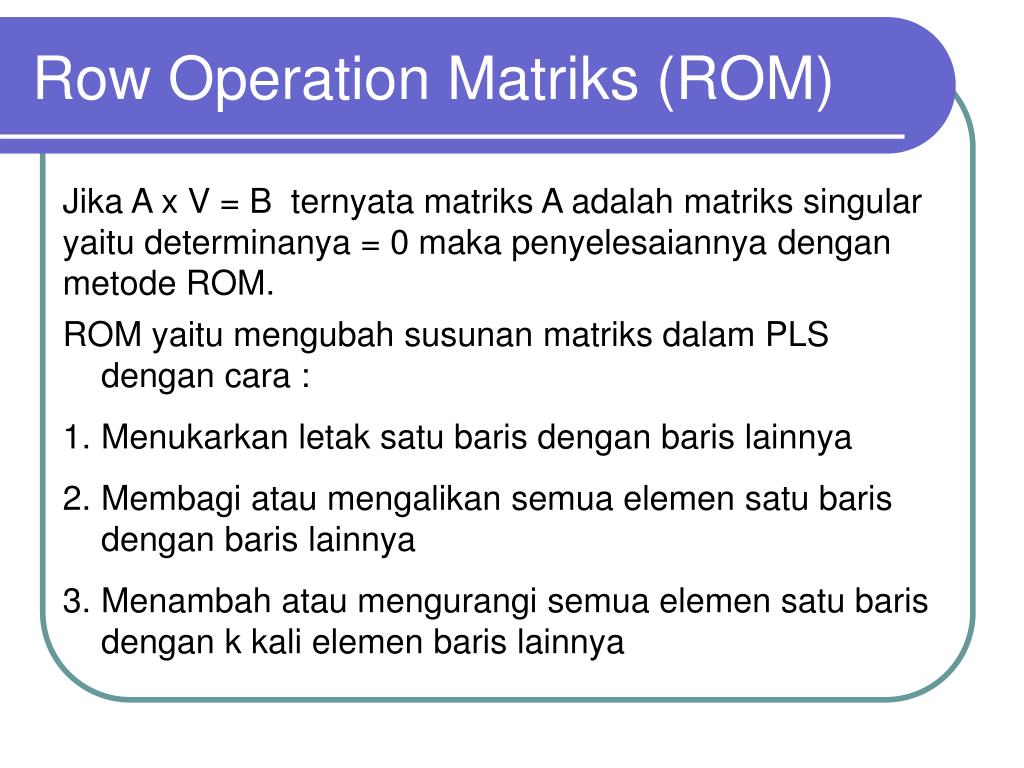 Row Operation Matriks (ROM)

Jika A x V = B ternyata matriks A adalah matriks singular yaitu determinanya = 0 maka penyelesaiannya dengan metode ROM.

ROM yaitu mengubah susunan matriks dalam PLS dengan cara :

1. Menukarkan letak satu baris dengan baris lainnya

2. Membagi atau mengalikan semua elemen satu baris dengan baris lainnya

3. Menambah atau mengurangi semua elemen satu baris dengan k kali elemen baris lainnya